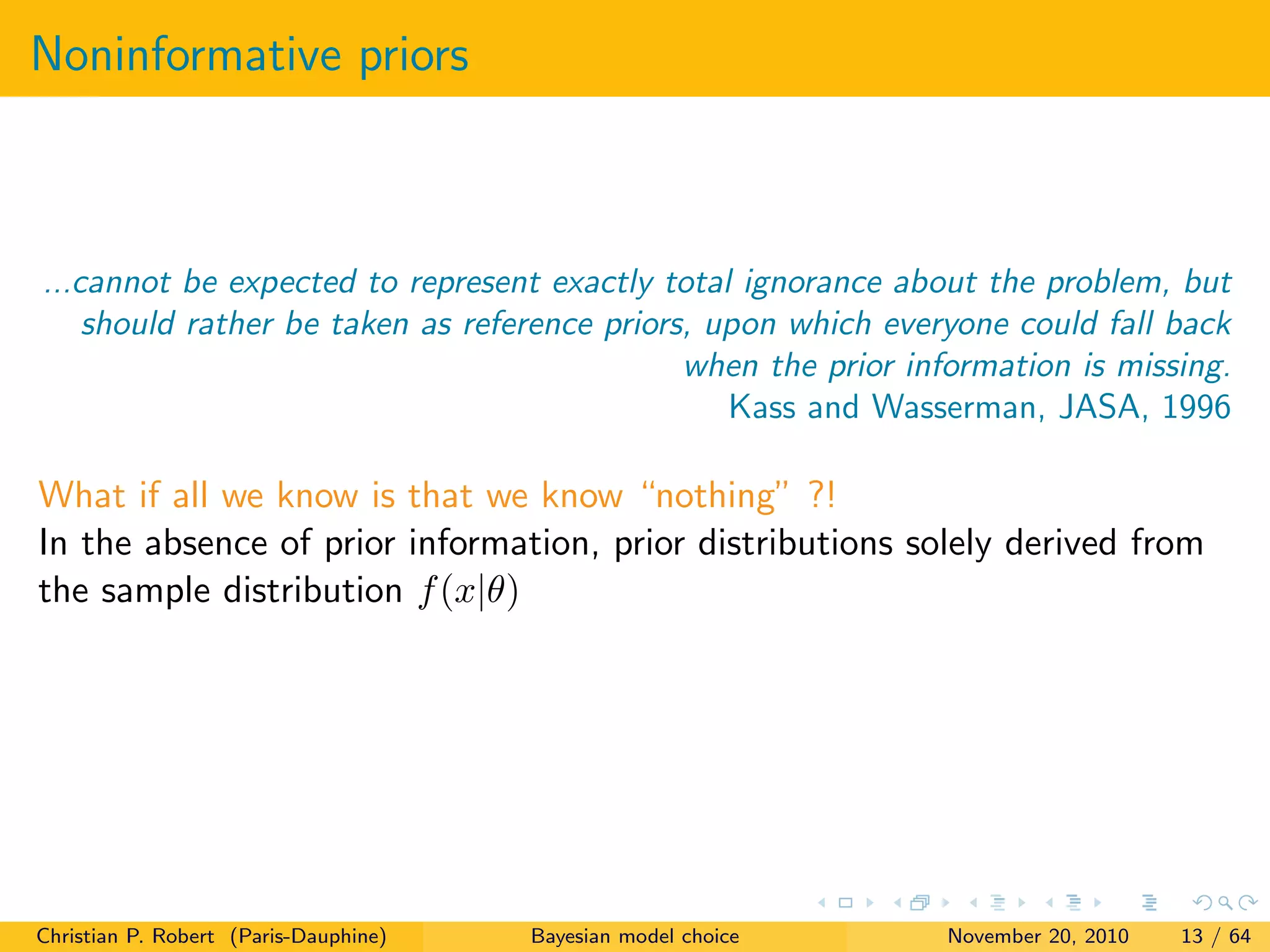 Noninformative priors

...cannot be expected to represent exactly total ignorance about the problem, but should rather be taken as reference priors, upon which everyone could fall back when the prior information is missing.

Kass and Wasserman, JASA, 1996

What if all we know is that we know “nothing” ?!

In the absence of prior information, prior distributions solely derived from the sample distribution $f(x|\theta)$

Christian P. Robert (Paris-Dauphine) Bayesian model choice November 20, 2010 13 / 64